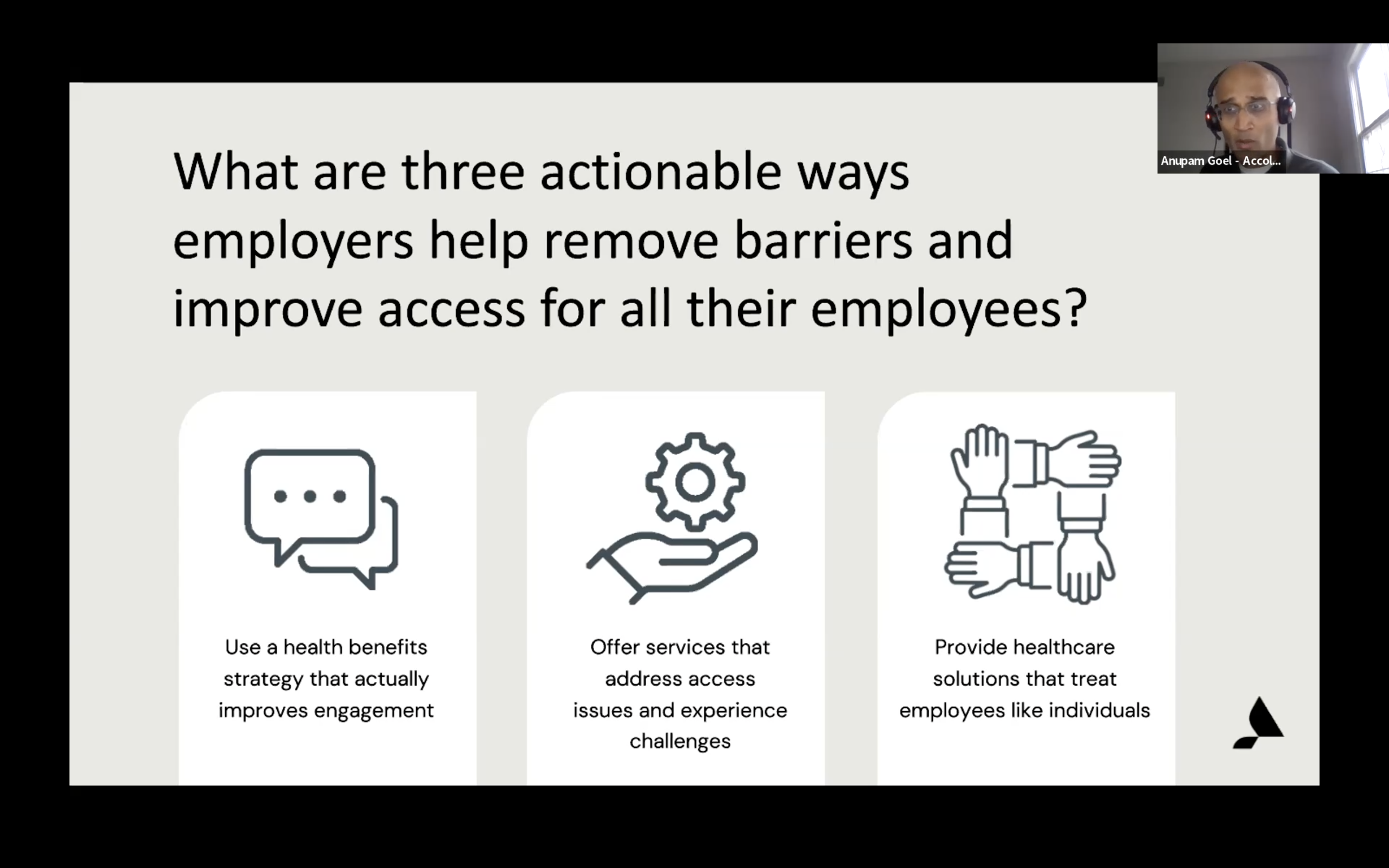 Anupam Goel - Accol...

What are three actionable ways employers help remove barriers and improve access for all their employees?

Use a health benefits strategy that actually improves engagement

Offer services that address access issues and experience challenges

Provide healthcare solutions that treat employees like individuals